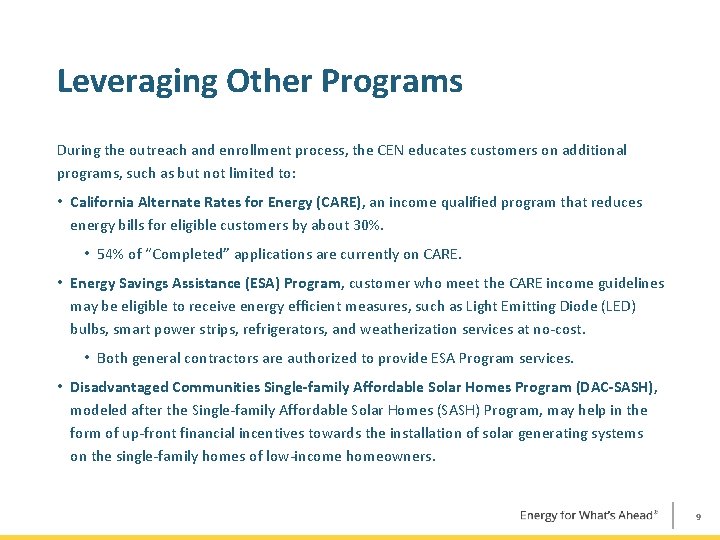 Leveraging Other Programs

During the outreach and enrollment process, the CEN educates customers on additional programs, such as but not limited to:

• California Alternate Rates for Energy (CARE), an income qualified program that reduces energy bills for eligible customers by about 30%.

  • 54% of "Completed" applications are currently on CARE.

• Energy Savings Assistance (ESA) Program, customer who meet the CARE income guidelines may be eligible to receive energy efficient measures, such as Light Emitting Diode (LED) bulbs, smart power strips, refrigerators, and weatherization services at no-cost.

  • Both general contractors are authorized to provide ESA Program services.

• Disadvantaged Communities Single-family Affordable Solar Homes Program (DAC-SASH), modeled after the Single-family Affordable Solar Homes (SASH) Program, may help in the form of up-front financial incentives towards the installation of solar generating systems on the single-family homes of low-income homeowners.

Energy for What's Ahead℠ 9